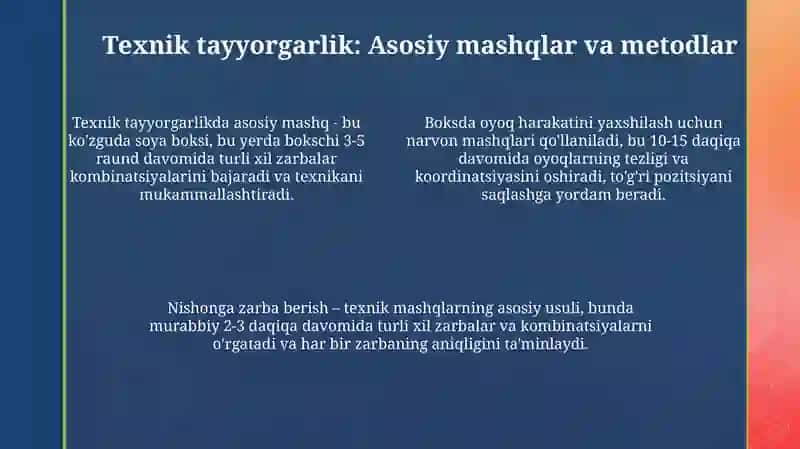 Texnik tayyorgarlik: Asosiy mashqlar va metodlar

Texnik tayyorgarlikda asosiy mashq - bu ko'zguda soya boksi, bu yerda bokschi 3-5 raund davomida turli xil zarbalar kombinatsiyalarini bajaradi va texnikani mukammallashtiradi.

Boksda oyoq harakatini yaxshilash uchun narvon mashqlari qo'llaniladi, bu 10-15 daqiqa davomida oyoqlarning tezligi va koordinatsiyasini oshiradi, to'g'ri pozitsiyani saqlashga yordam beradi.

Nishonga zarba berish – texnik mashqlarning asosiy usuli, bunda murabbiy 2-3 daqiqa davomida turli xil zarbalar va kombinatsiyalarni o'rgatadi va har bir zarbaning aniqligini ta'minlaydi.